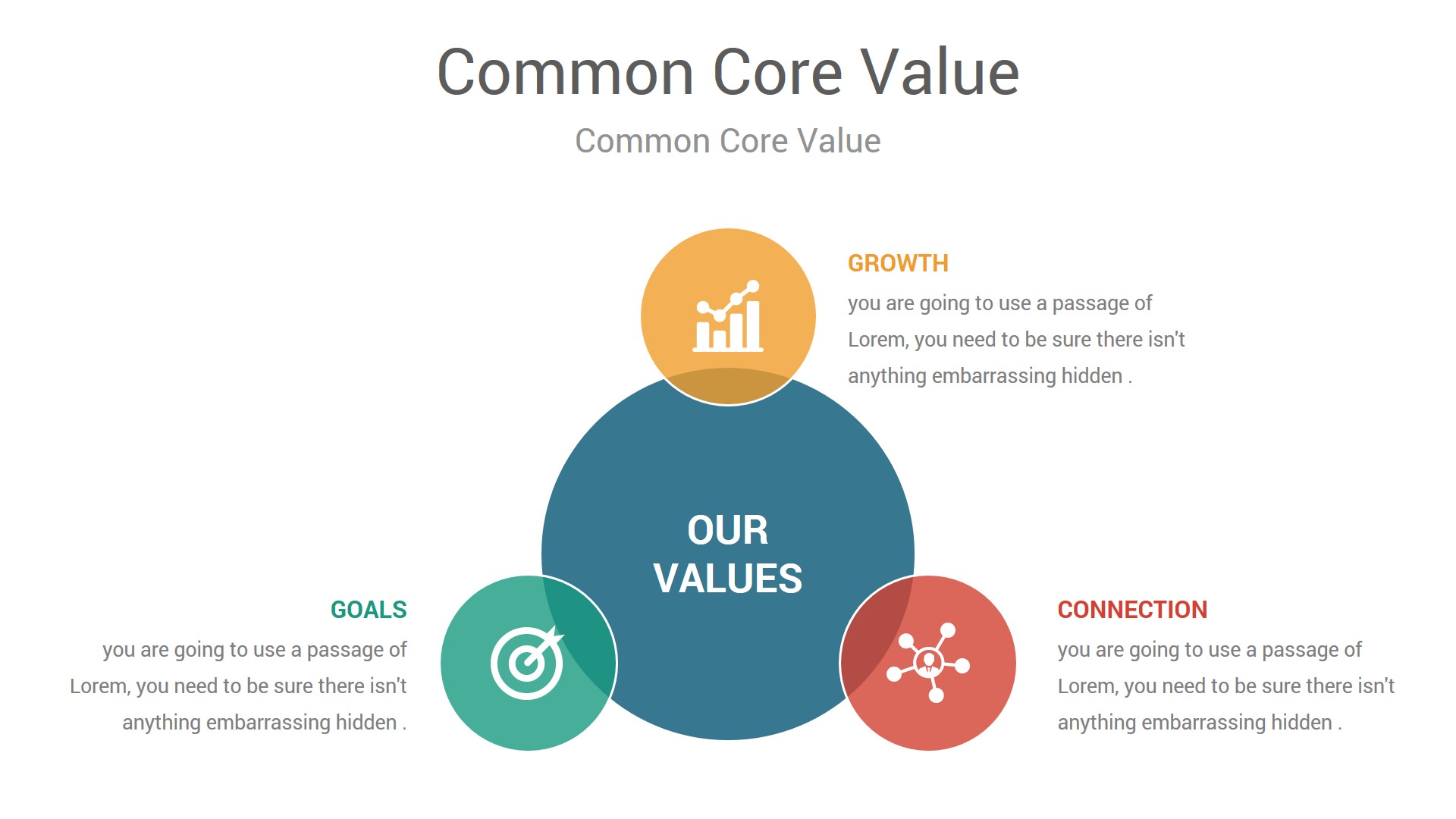 Common Core Value

Common Core Value

GROWTH

you are going to use a passage of Lorem, you need to be sure there isn't anything embarrassing hidden .

OUR VALUES

GOALS

you are going to use a passage of Lorem, you need to be sure there isn't anything embarrassing hidden .

CONNECTION

you are going to use a passage of Lorem, you need to be sure there isn't anything embarrassing hidden .